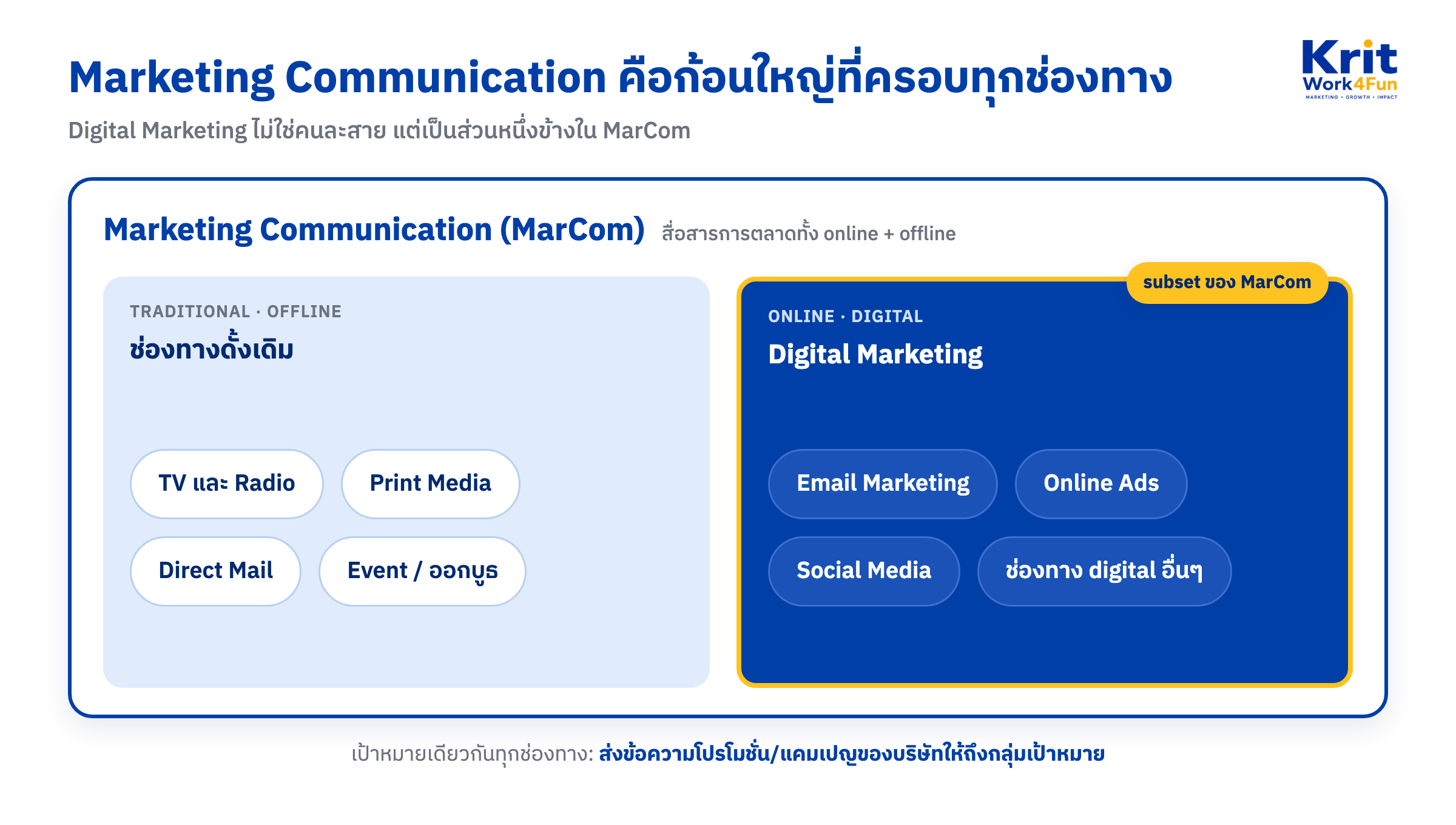 Marketing Communication คือก้อนใหญ่ที่ครอบทุกช่องทาง

Krit Work4Fun MARKETING • GROWTH • IMPACT

Digital Marketing ไม่ใช่คนละสาย แต่เป็นส่วนหนึ่งข้างใน MarCom

Marketing Communication (MarCom) สื่อสารการตลาดทั้ง online + offline

TRADITIONAL · OFFLINE
ช่องทางดั้งเดิม

TV และ Radio
Print Media
Direct Mail
Event / ออกบูธ

subset ของ MarCom

ONLINE · DIGITAL
Digital Marketing

Email Marketing
Online Ads
Social Media
ช่องทาง digital อื่นๆ

เป้าหมายเดียวกันทุกช่องทาง: ส่งข้อความโปรโมชั่น/แคมเปญของบริษัทให้ถึงกลุ่มเป้าหมาย